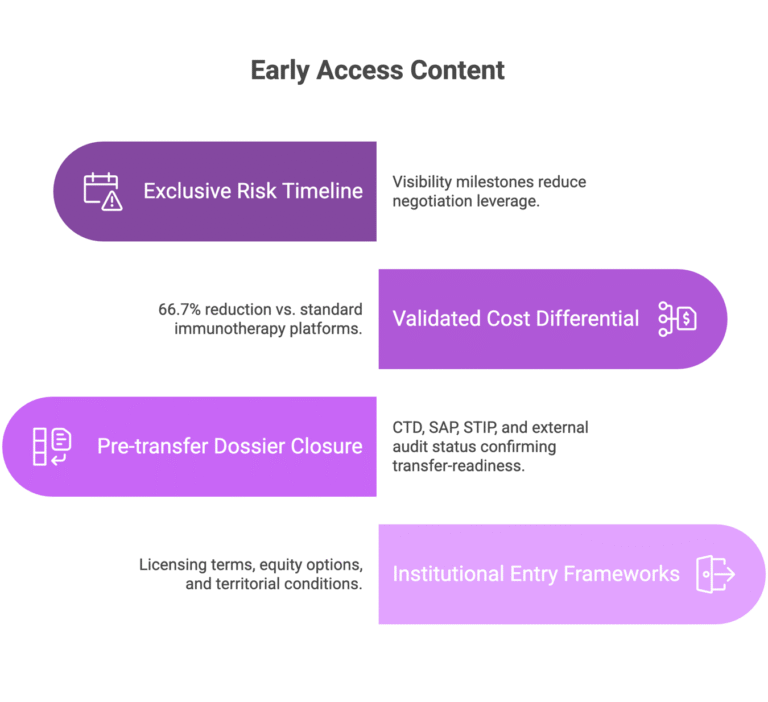 Early Access Content

Exclusive Risk Timeline

Visibility milestones reduce negotiation leverage.

66.7% reduction vs. standard immunotherapy platforms.

Validated Cost Differential

Pre-transfer Dossier Closure

CTD, SAP, STIP, and external audit status confirming transfer-readiness.

Licensing terms, equity options, and territorial conditions.

Institutional Entry Frameworks